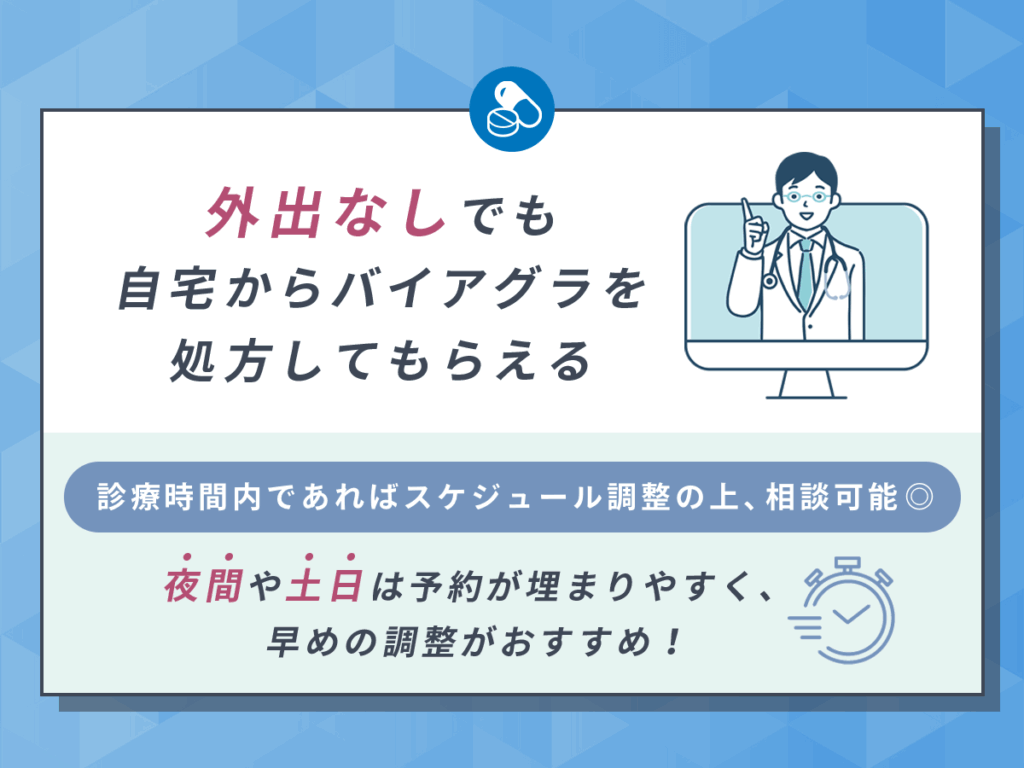 外出なしでも
自宅からバイアグラを
処方してもらえる

診療時間内であればスケジュール調整の上、相談可能◎

夜間や土日は予約が埋まりやすく、
早めの調整がおすすめ！